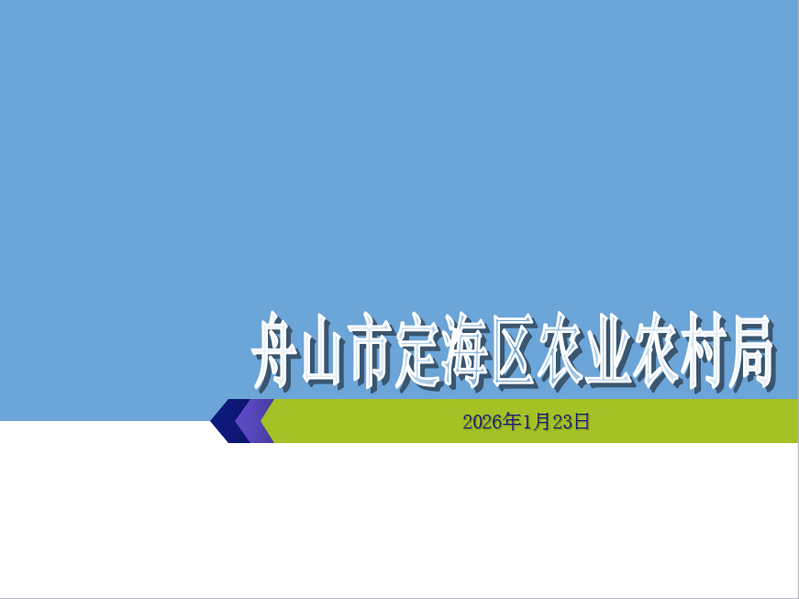 舟山市定海区农业农村局

2026年1月23日